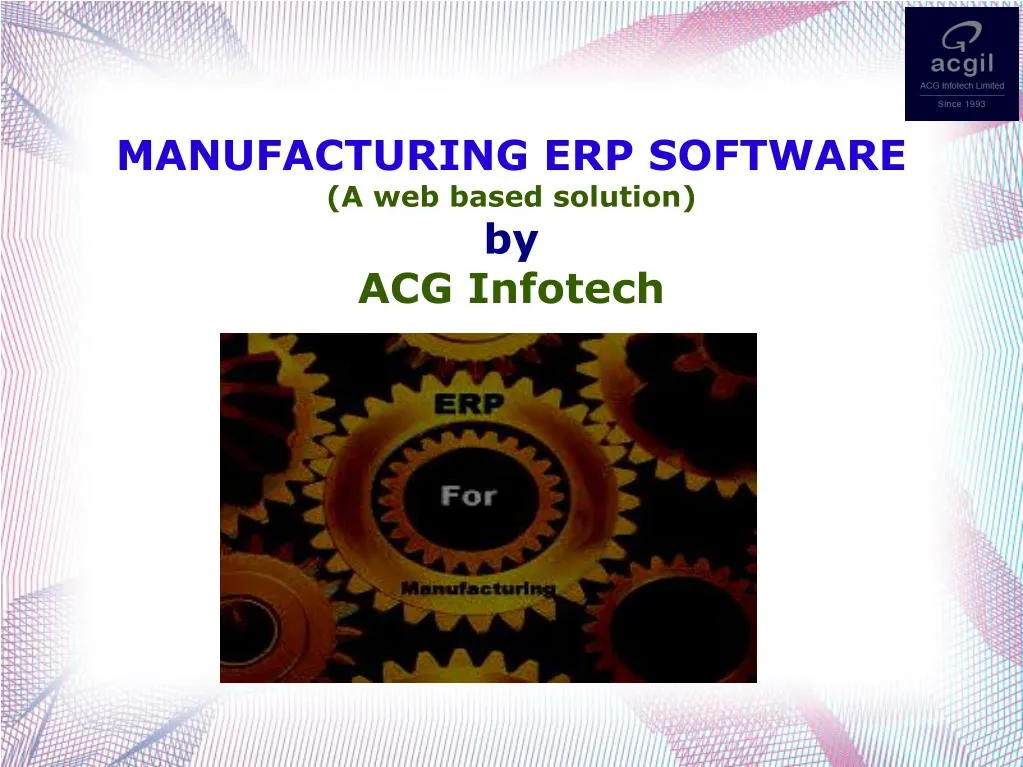 acgil
ACG Infotech Limited
Since 1993

MANUFACTURING ERP SOFTWARE
(A web based solution)
by
ACG Infotech

ERP
For
Manufacturing